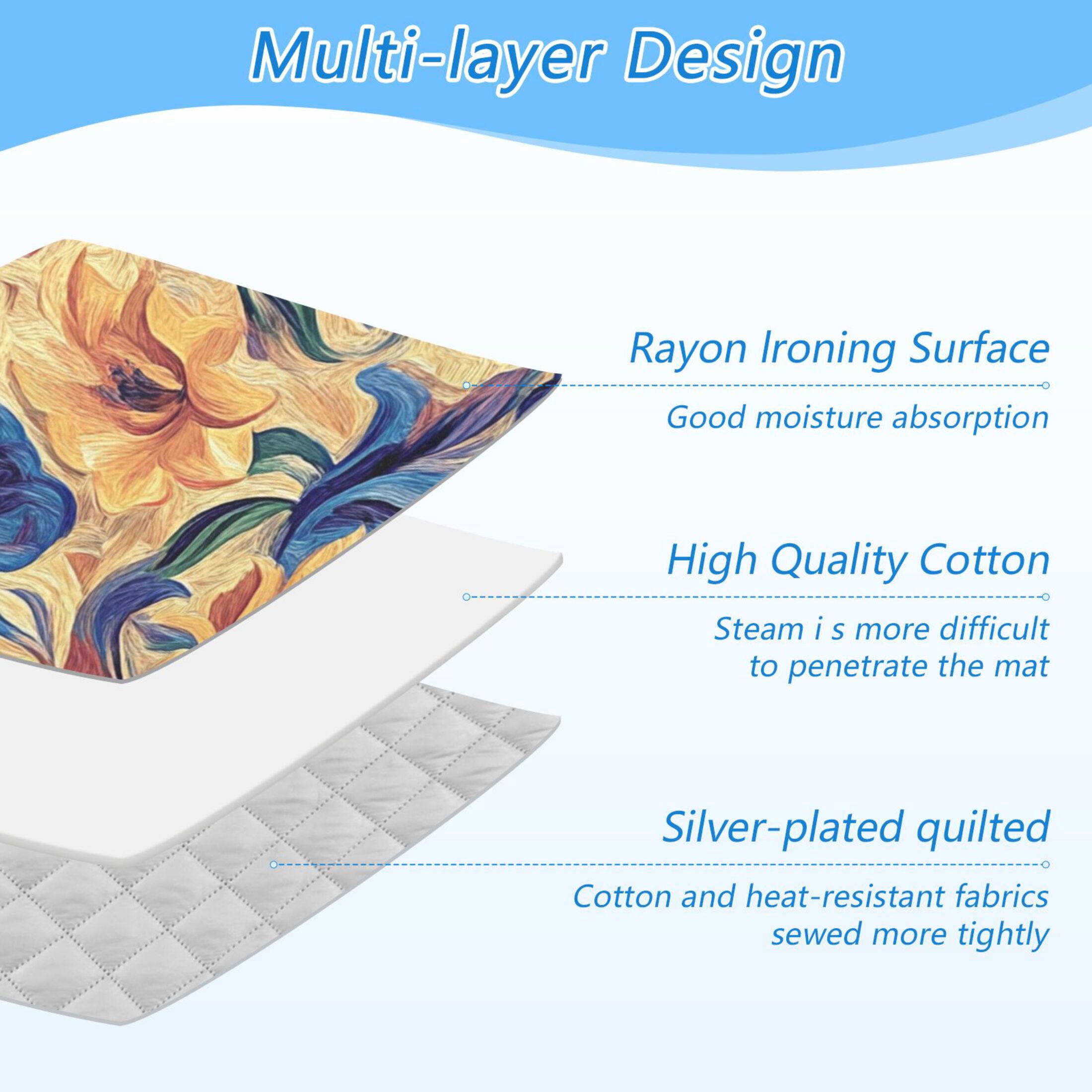 Multi-layer Design

Rayon Ironing Surface

Good moisture absorption

High Quality Cotton

Steam i s more difficult to penetrate the mat

Silver-plated quilted

Cotton and heat-resistant fabrics sewed more tightly